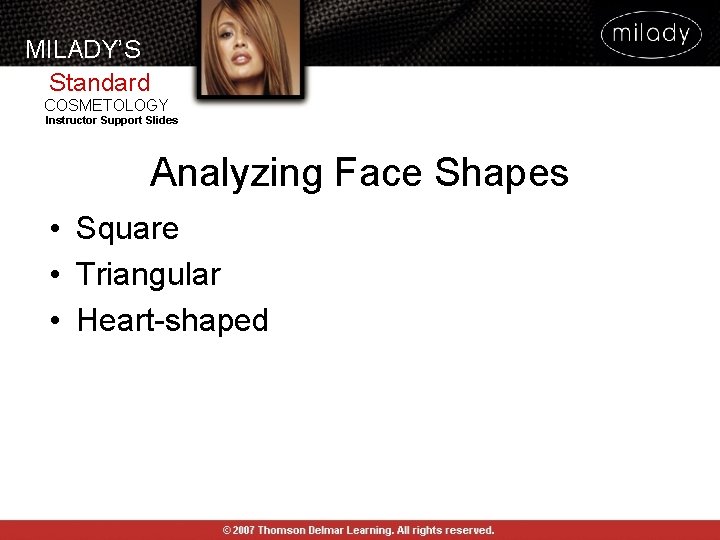 MILADY'S
Standard
COSMETOLOGY
Instructor Support Slides

milady

Analyzing Face Shapes

• Square
• Triangular
• Heart-shaped

© 2007 Thomson Delmar Learning. All rights reserved.